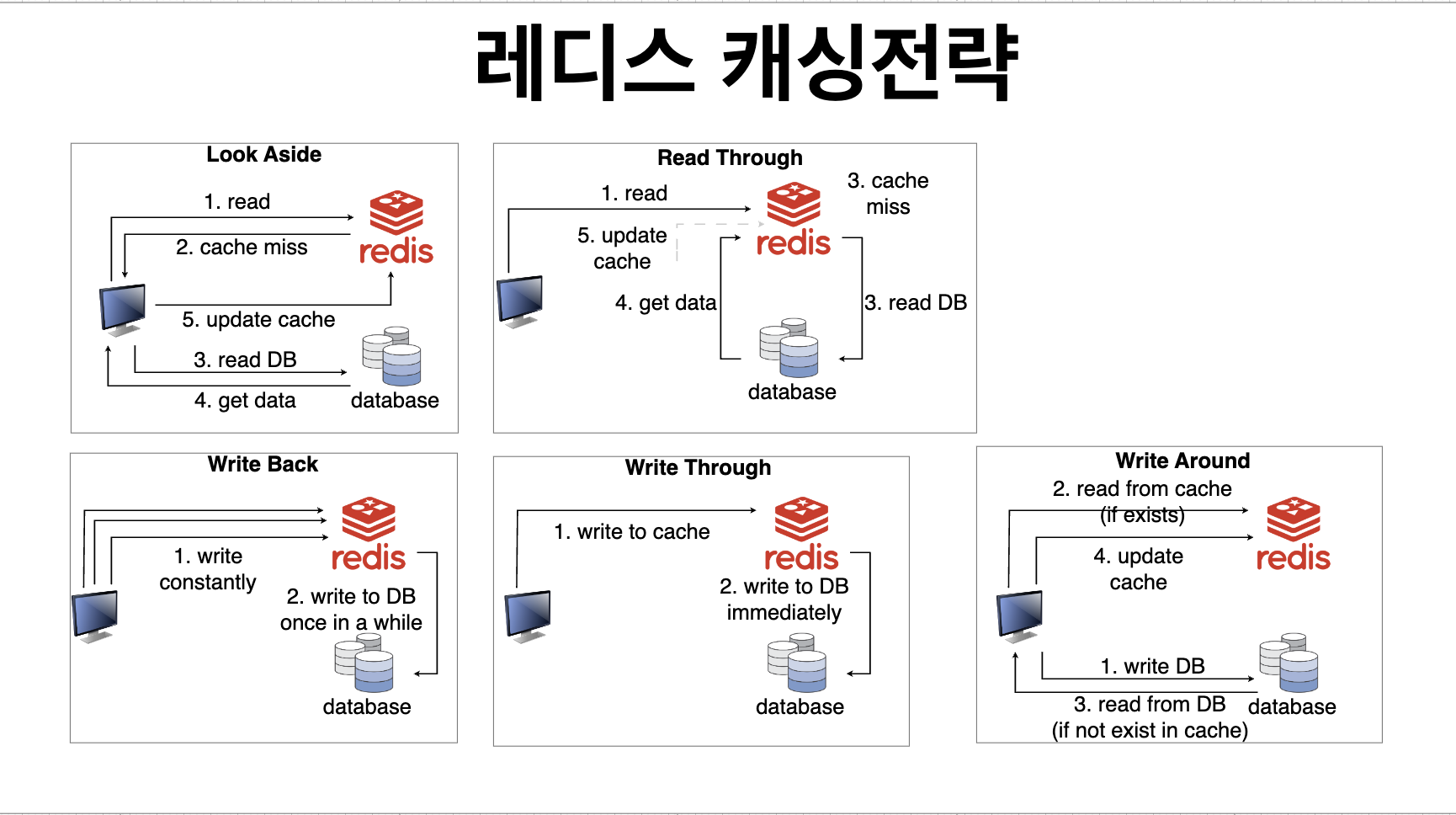 레디스 캐싱전략

Look Aside

1. read

2. cache miss

redis

5. update cache

3. read DB

4. get data

database

Read Through

1. read

3. cache miss

5. update cache

redis

4. get data

3. read DB

database

Write Back

1. write constantly

redis

2. write to DB once in a while

database

Write Through

1. write to cache

redis

2. write to DB immediately

database

Write Around

2. read from cache (if exists)

redis

4. update cache

1. write DB

3. read from DB (if not exist in cache)

database